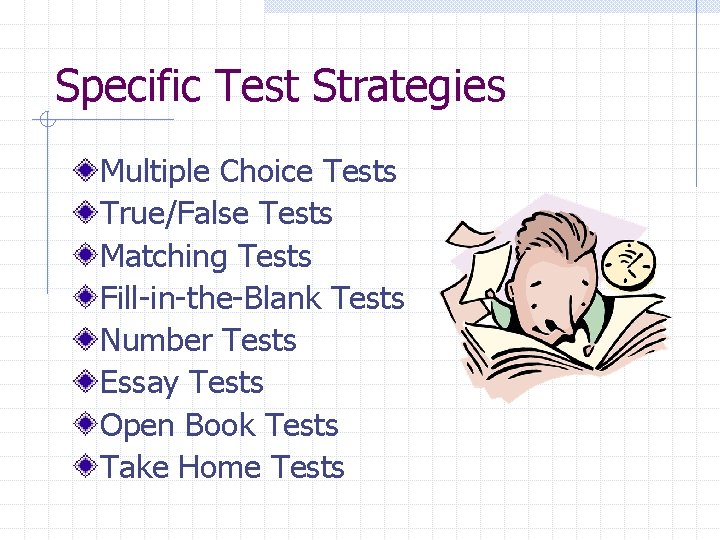 Specific Test Strategies

Multiple Choice Tests
True/False Tests
Matching Tests
Fill-in-the-Blank Tests
Number Tests
Essay Tests
Open Book Tests
Take Home Tests